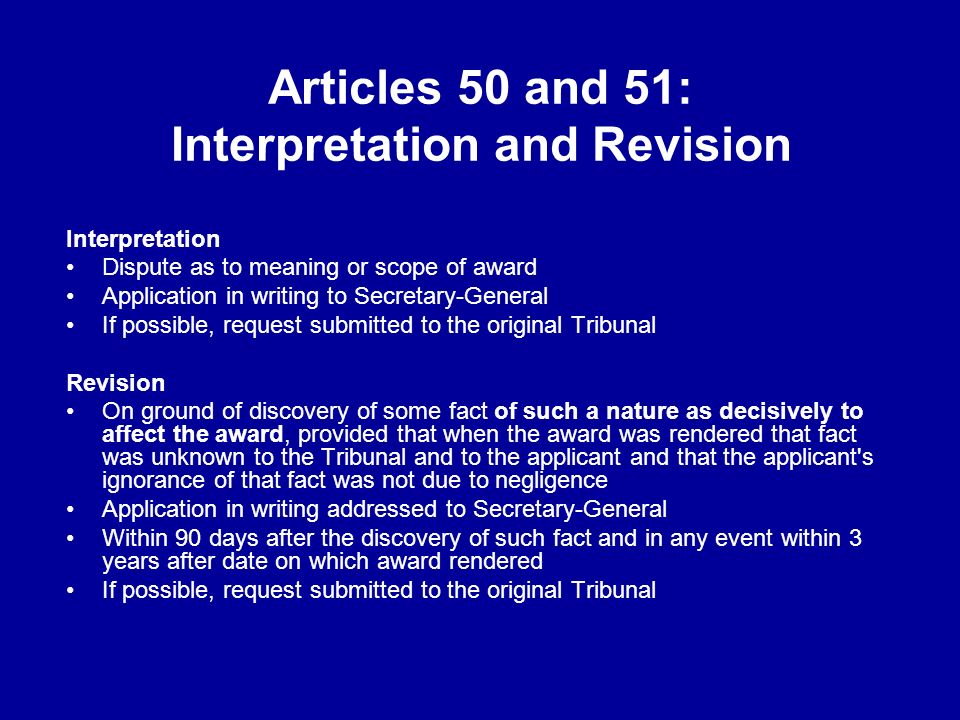 Articles 50 and 51:
Interpretation and Revision

Interpretation
• Dispute as to meaning or scope of award
• Application in writing to Secretary-General
• If possible, request submitted to the original Tribunal

Revision
• On ground of discovery of some fact of such a nature as decisively to affect the award, provided that when the award was rendered that fact was unknown to the Tribunal and to the applicant and that the applicant's ignorance of that fact was not due to negligence
• Application in writing addressed to Secretary-General
• Within 90 days after the discovery of such fact and in any event within 3 years after date on which award rendered
• If possible, request submitted to the original Tribunal